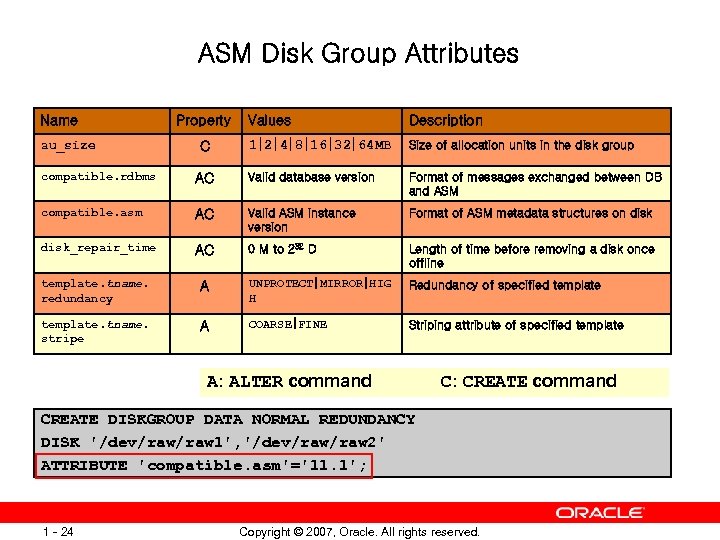 ASM Disk Group Attributes

| Name | Property | Values | Description |
|---|---|---|---|
| au_size | C | 1\|2\|4\|8\|16\|32\|64MB | Size of allocation units in the disk group |
| compatible.rdbms | AC | Valid database version | Format of messages exchanged between DB and ASM |
| compatible.asm | AC | Valid ASM instance version | Format of ASM metadata structures on disk |
| disk_repair_time | AC | 0 M to $2^{32}$ D | Length of time before removing a disk once offline |
| template.tname.redundancy | A | UNPROTECT\|MIRROR\|HIGH | Redundancy of specified template |
| template.tname.stripe | A | COARSE\|FINE | Striping attribute of specified template |

A: ALTER command C: CREATE command

CREATE DISKGROUP DATA NORMAL REDUNDANCY
DISK '/dev/raw/raw1','/dev/raw/raw2'
ATTRIBUTE 'compatible.asm'='11.1';

ORACLE

1 - 24 Copyright © 2007, Oracle. All rights reserved.